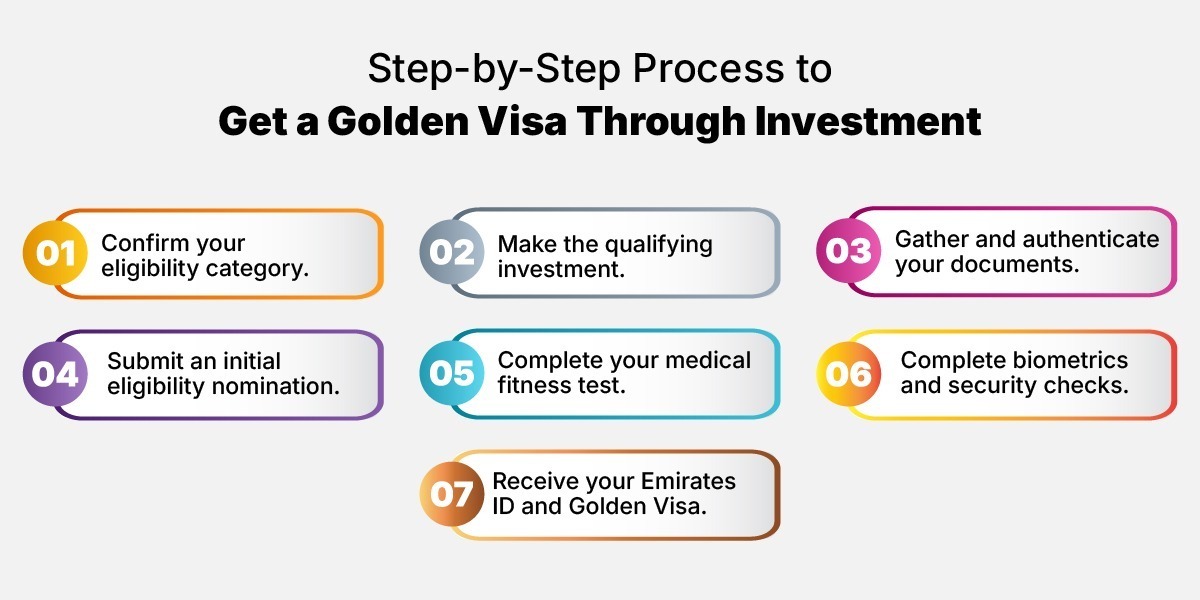 Step-by-Step Process to
Get a Golden Visa Through Investment

01 Confirm your eligibility category.

02 Make the qualifying investment.

03 Gather and authenticate your documents.

04 Submit an initial eligibility nomination.

05 Complete your medical fitness test.

06 Complete biometrics and security checks.

07 Receive your Emirates ID and Golden Visa.